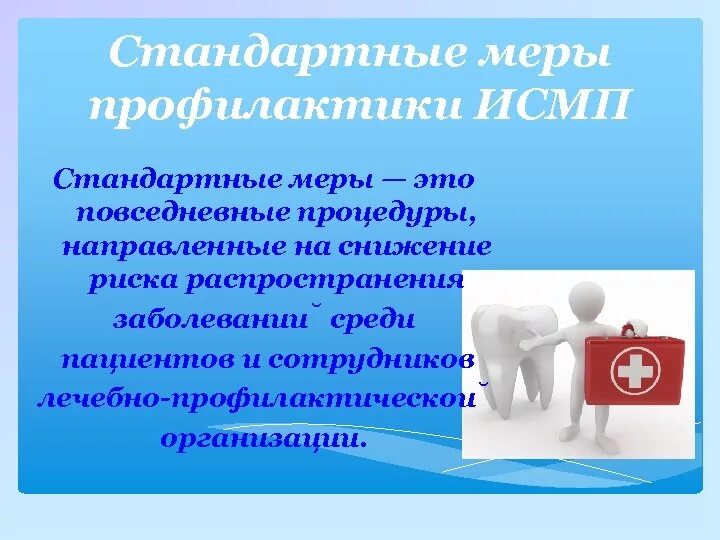 Стандартные меры профилактики ИСМП

Стандартные меры — это повседневные процедуры, направленные на снижение риска распространения заболеваний среди пациентов и сотрудников лечебно-профилактической организации.